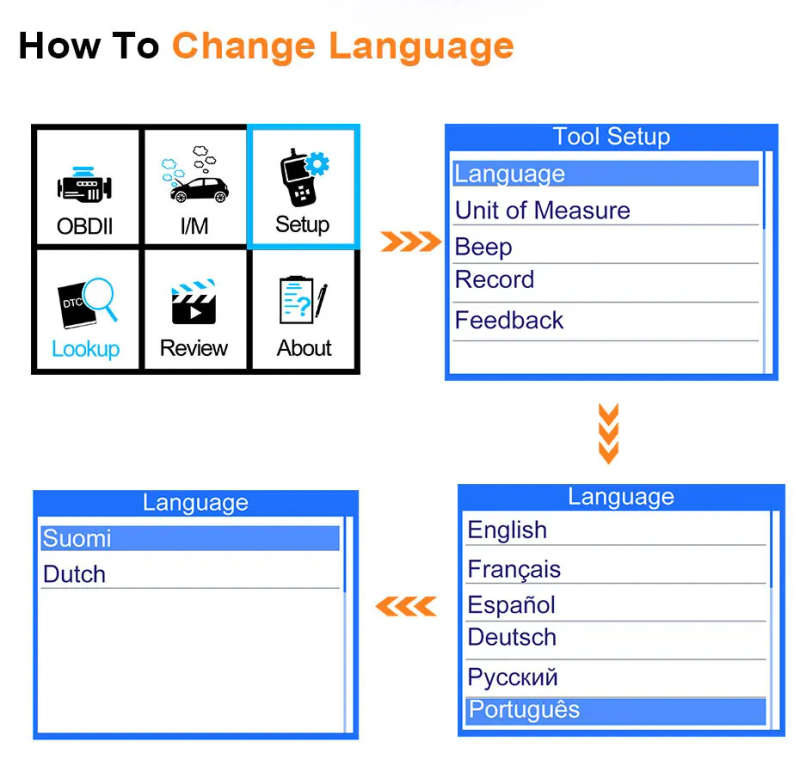 How To Change Language

OBDII
I/M
Setup
DTC
Lookup
Review
About

Tool Setup
Language
Unit of Measure
Beep
Record
Feedback

Language
English
Français
Español
Deutsch
Русский
Português

Language
Suomi
Dutch